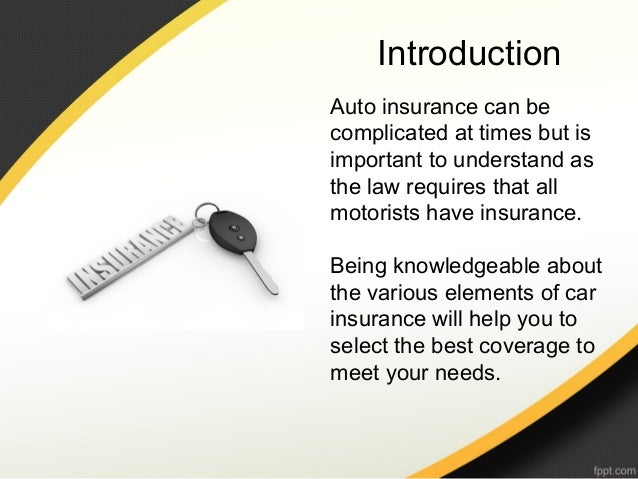 Introduction

Auto insurance can be complicated at times but is important to understand as the law requires that all motorists have insurance.

Being knowledgeable about the various elements of car insurance will help you to select the best coverage to meet your needs.

INSURANCE

fppt.com